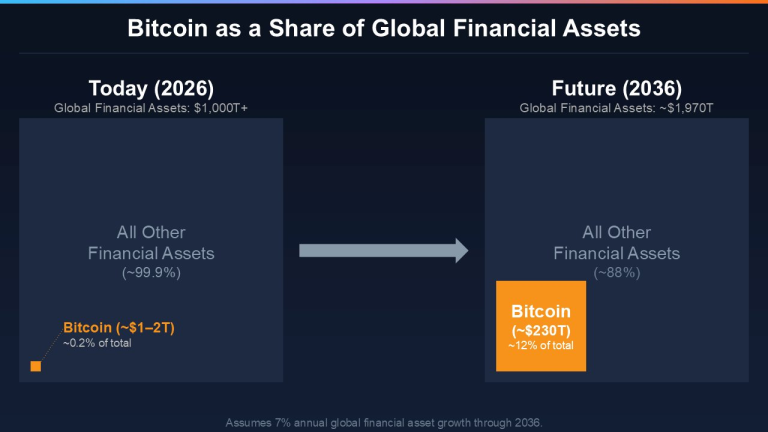 Bitcoin as a Share of Global Financial Assets

Today (2026)
Global Financial Assets: $1,000T+

All Other Financial Assets
(~99.9%)

Bitcoin (~$1–2T)
~0.2% of total

Future (2036)
Global Financial Assets: ~$1,970T

All Other Financial Assets
(~88%)

Bitcoin
(~$230T)
~12% of total

Assumes 7% annual global financial asset growth through 2036.